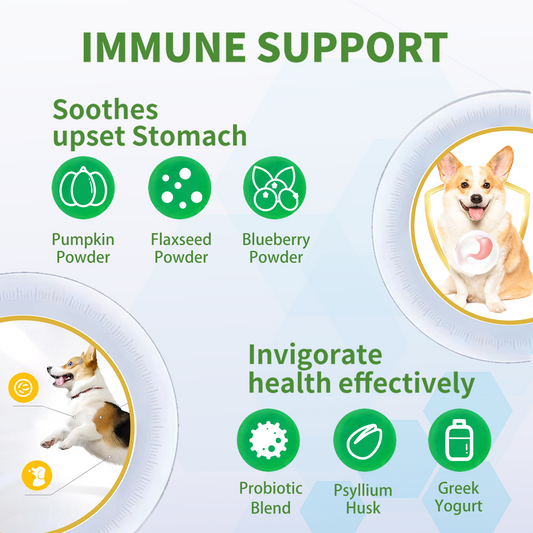 IMMUNE SUPPORT

Soothes upset Stomach

Pumpkin Powder

Flaxseed Powder

Blueberry Powder

Invigorate health effectively

Probiotic Blend

Psyllium Husk

Greek Yogurt